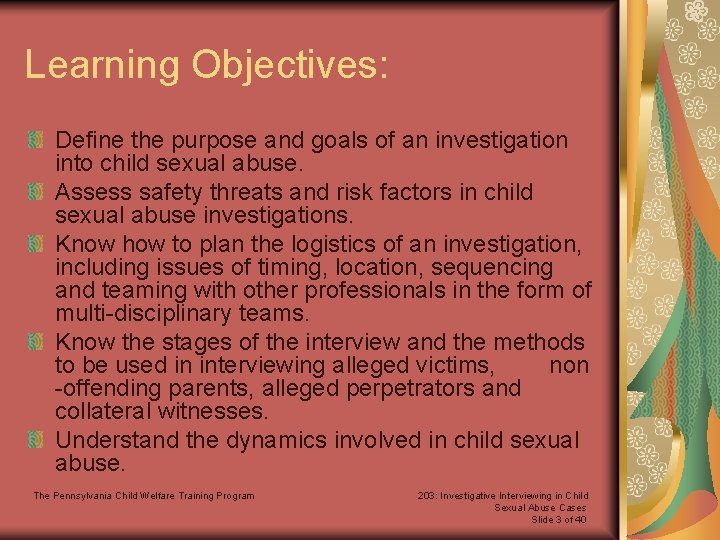 Learning Objectives:

Define the purpose and goals of an investigation into child sexual abuse.

Assess safety threats and risk factors in child sexual abuse investigations.

Know how to plan the logistics of an investigation, including issues of timing, location, sequencing and teaming with other professionals in the form of multi-disciplinary teams.

Know the stages of the interview and the methods to be used in interviewing alleged victims, non -offending parents, alleged perpetrators and collateral witnesses.

Understand the dynamics involved in child sexual abuse.

The Pennsylvania Child Welfare Training Program

203: Investigative Interviewing in Child Sexual Abuse Cases
Slide 3 of 40